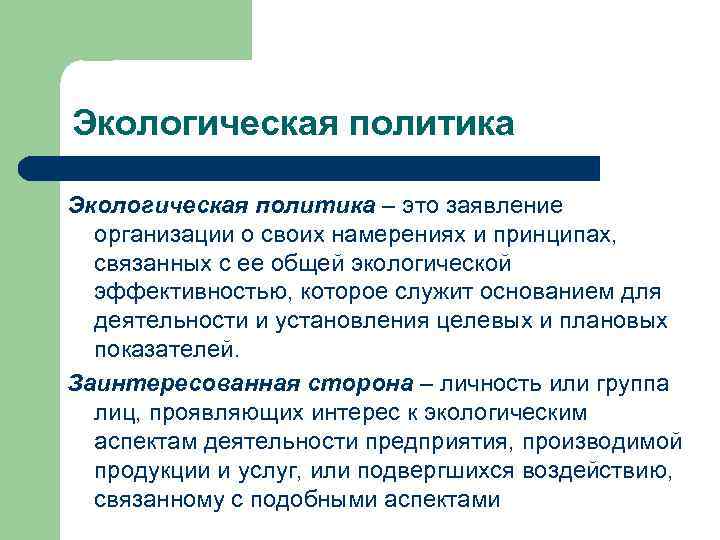 Экологическая политика

Экологическая политика – это заявление организации о своих намерениях и принципах, связанных с ее общей экологической эффективностью, которое служит основанием для деятельности и установления целевых и плановых показателей.

Заинтересованная сторона – личность или группа лиц, проявляющих интерес к экологическим аспектам деятельности предприятия, производимой продукции и услуг, или подвергшихся воздействию, связанному с подобными аспектами